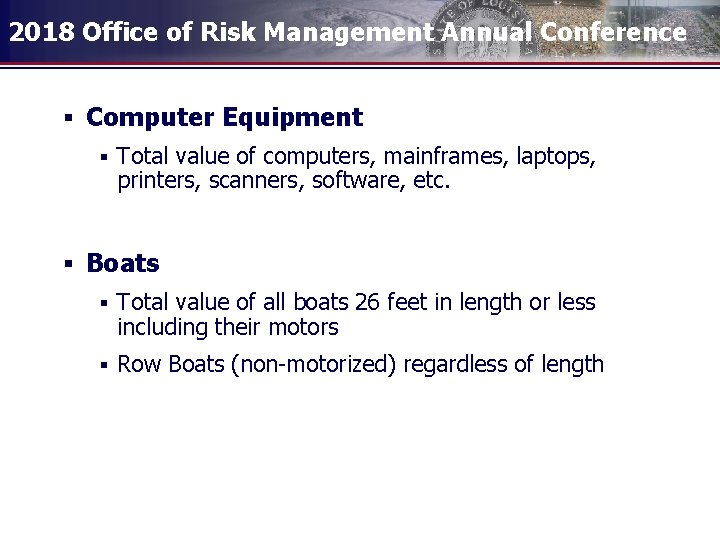 2018 Office of Risk Management Annual Conference

▪ Computer Equipment

▪ Total value of computers, mainframes, laptops, printers, scanners, software, etc.

▪ Boats

▪ Total value of all boats 26 feet in length or less including their motors

▪ Row Boats (non-motorized) regardless of length